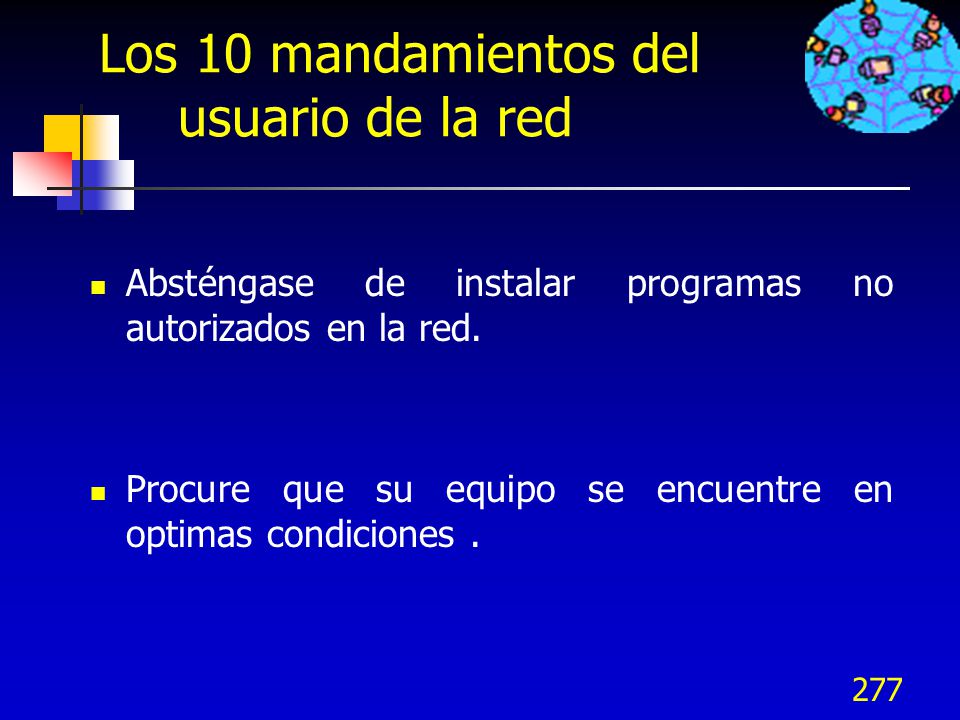 Los 10 mandamientos del usuario de la red

- Absténgase de instalar programas no autorizados en la red.

- Procure que su equipo se encuentre en optimas condiciones .

277